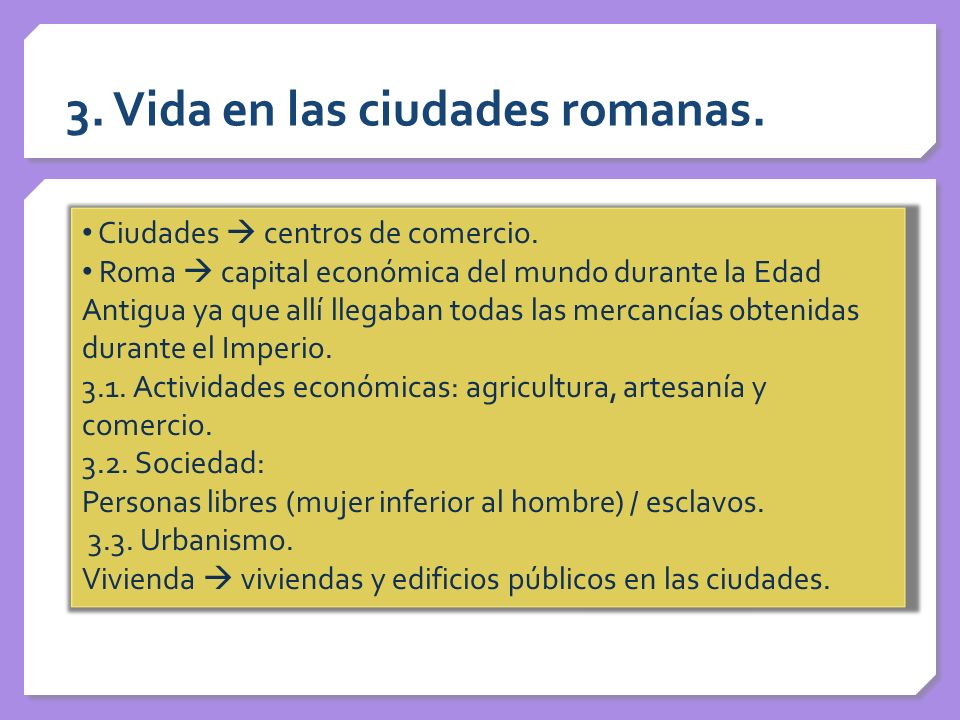 3. Vida en las ciudades romanas.

• Ciudades → centros de comercio.
• Roma → capital económica del mundo durante la Edad Antigua ya que allí llegaban todas las mercancías obtenidas durante el Imperio.
3.1. Actividades económicas: agricultura, artesanía y comercio.
3.2. Sociedad:
Personas libres (mujer inferior al hombre) / esclavos.
3.3. Urbanismo.
Vivienda → viviendas y edificios públicos en las ciudades.